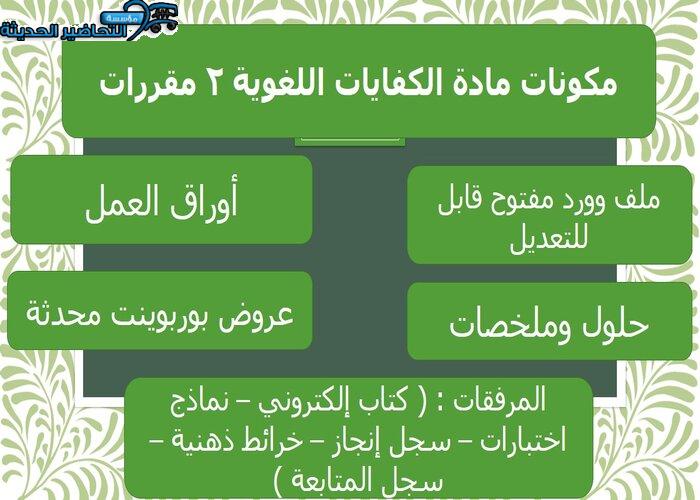 مؤسسة التحاضير الحديثة

مكونات مادة الكفايات اللغوية ٢ مقررات

ملف وورد مفتوح قابل للتعديل

أوراق العمل

حلول وملخصات

عروض بوربوينت محدثة

المرفقات : ( كتاب إلكتروني – نماذج اختبارات – سجل إنجاز – خرائط ذهنية – سجل المتابعة )